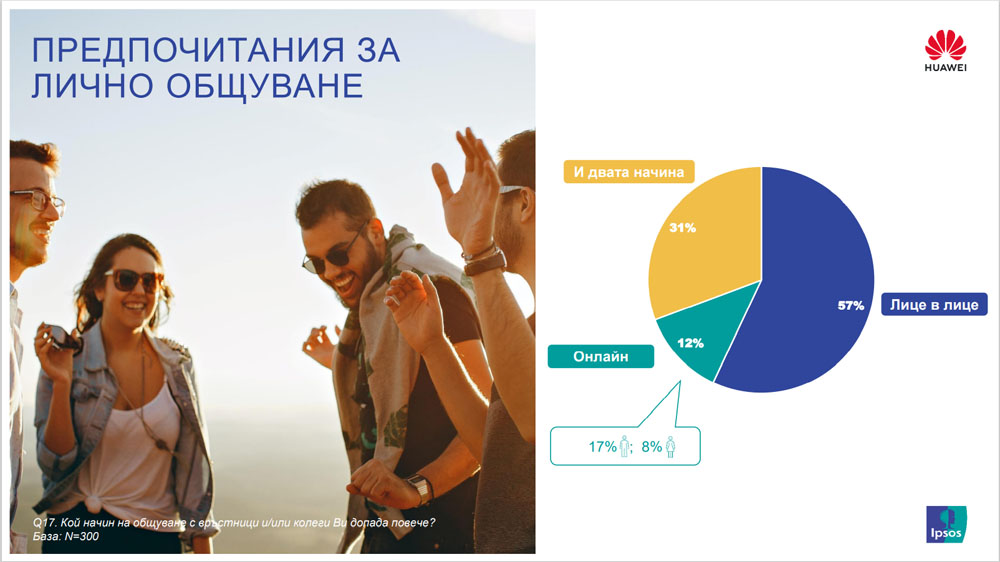 ПРЕДПОЧИТАНИЯ ЗА ЛИЧНО ОБЩУВАНЕ

HUAWEI

И двата начина

31%

57%

Лице в лице

Онлайн

12%

17%; 8%

Q17. Кой начин на общуване с връстници и/или колеги Ви допада повече?
База: N=300

Ipsos